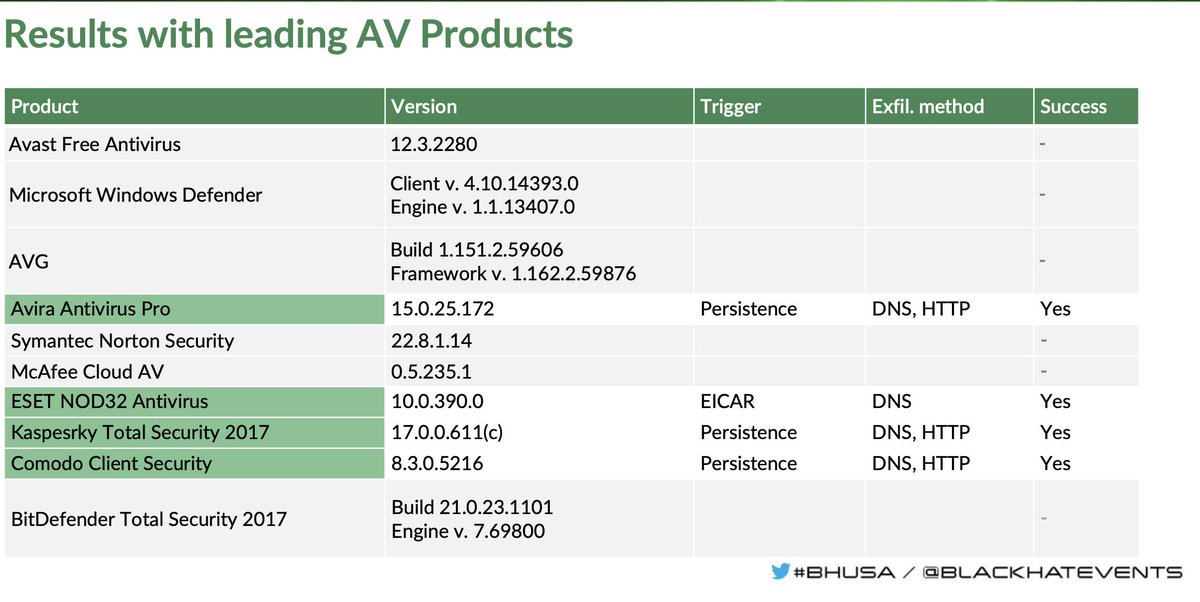 Results with leading AV Products

| Product | Version | Trigger | Exfil. method | Success |
|---|---|---|---|---|
| Avast Free Antivirus | 12.3.2280 | | | - |
| Microsoft Windows Defender | Client v. 4.10.14393.0 Engine v. 1.1.13407.0 | | | - |
| AVG | Build 1.151.2.59606 Framework v. 1.162.2.59876 | | | - |
| Avira Antivirus Pro | 15.0.25.172 | Persistence | DNS, HTTP | Yes |
| Symantec Norton Security | 22.8.1.14 | | | - |
| McAfee Cloud AV | 0.5.235.1 | | | - |
| ESET NOD32 Antivirus | 10.0.390.0 | EICAR | DNS | Yes |
| Kaspesrky Total Security 2017 | 17.0.0.611(c) | Persistence | DNS, HTTP | Yes |
| Comodo Client Security | 8.3.0.5216 | Persistence | DNS, HTTP | Yes |
| BitDefender Total Security 2017 | Build 21.0.23.1101 Engine v. 7.69800 | | | - |

#BHUSA / @BLACKHATEVENTS